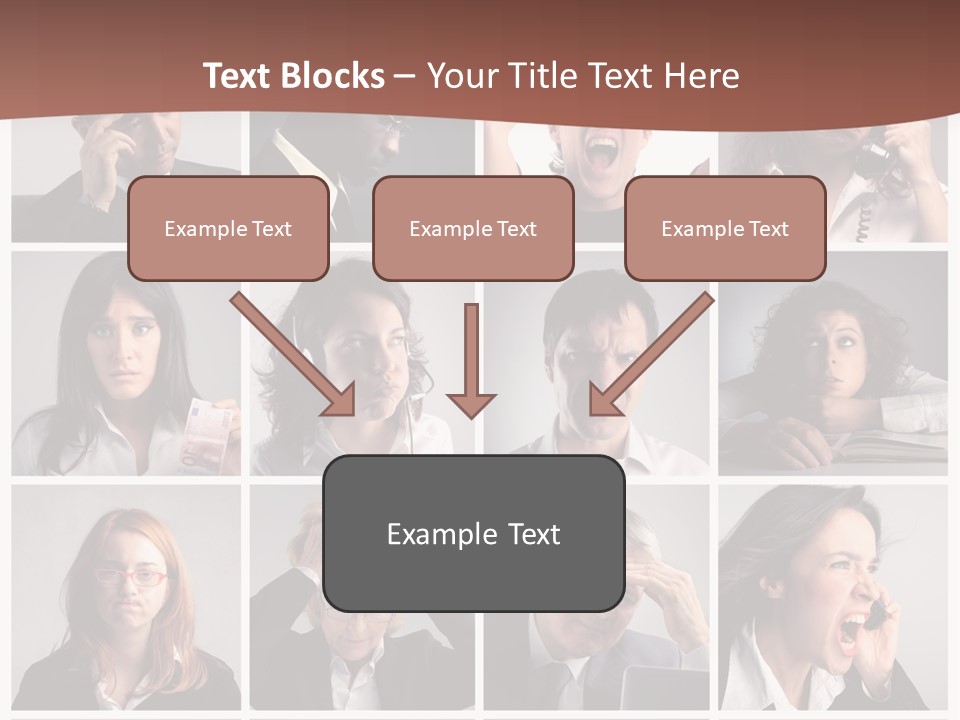 Text Blocks – Your Title Text Here

Example Text

Example Text

Example Text

Example Text